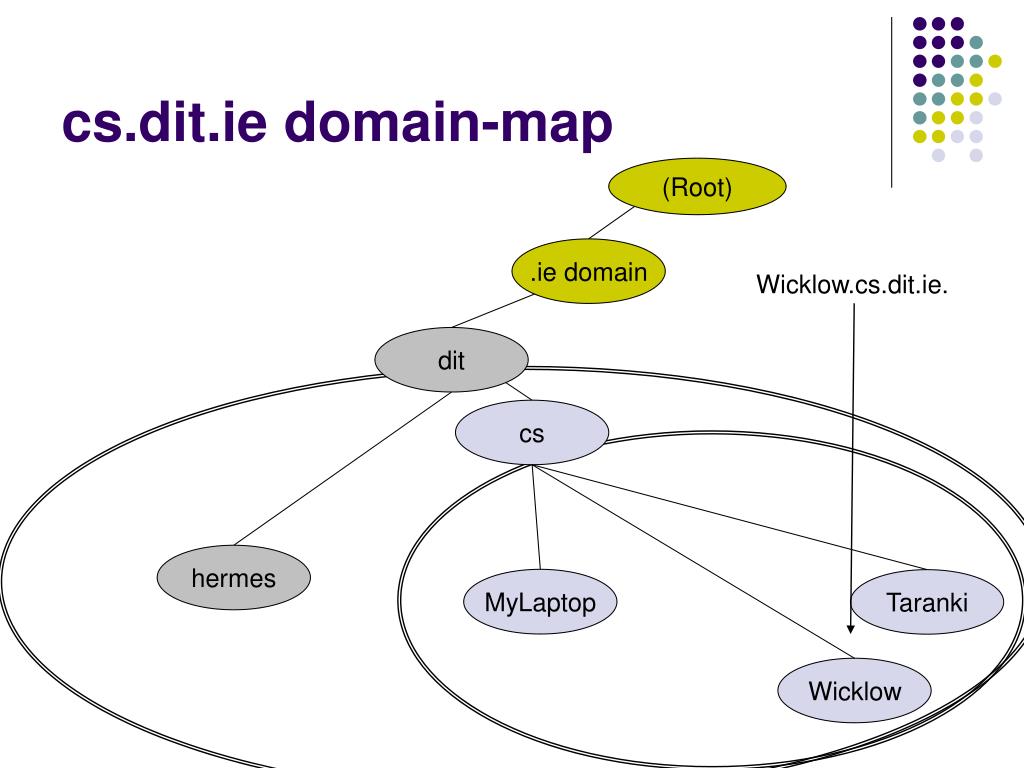 cs.dit.ie domain-map

(Root)

.ie domain

Wicklow.cs.dit.ie.

dit

cs

hermes

MyLaptop

Taranki

Wicklow